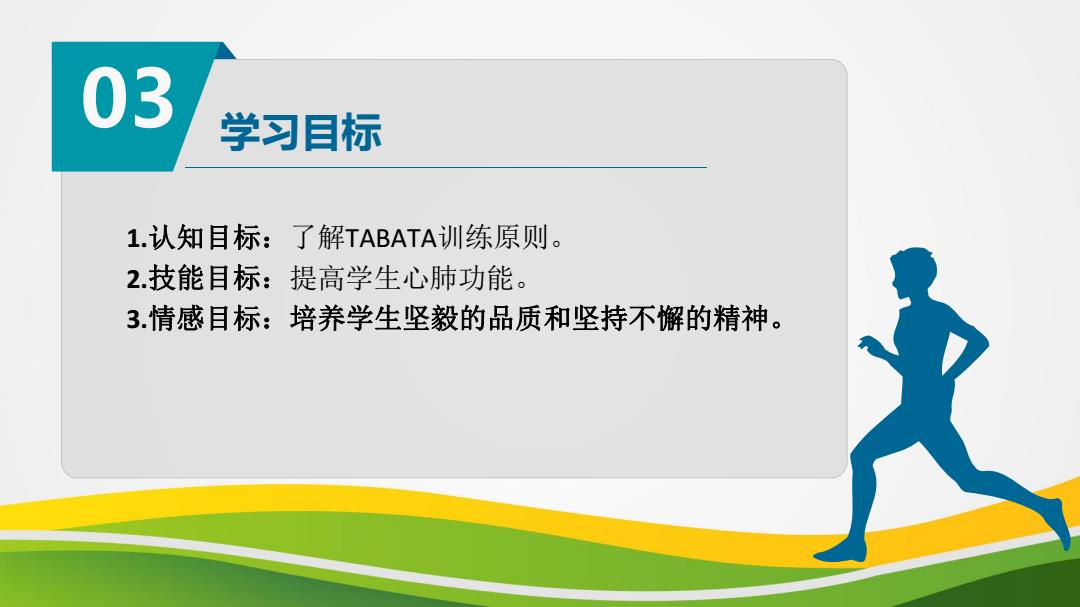 03

学习目标

1.认知目标：了解TABATA训练原则。
2.技能目标：提高学生心肺功能。
3.情感目标：培养学生坚毅的品质和坚持不懈的精神。